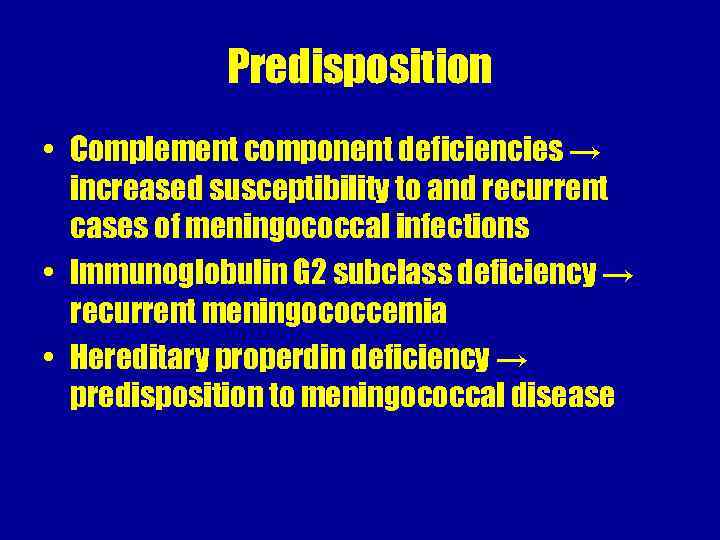 Predisposition

• Complement component deficiencies → increased susceptibility to and recurrent cases of meningococcal infections

• Immunoglobulin G2 subclass deficiency → recurrent meningococcemia

• Hereditary properdin deficiency → predisposition to meningococcal disease